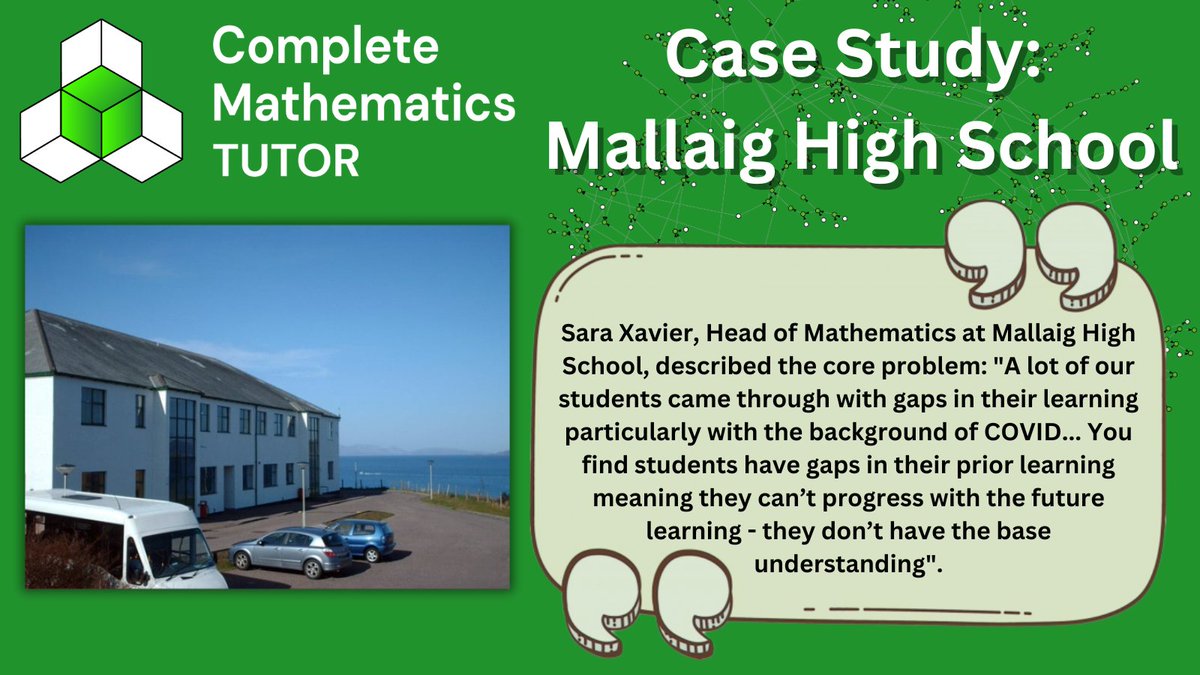 Complete Mathematics TUTOR

Case Study: Mallaig High School

Sara Xavier, Head of Mathematics at Mallaig High School, described the core problem: "A lot of our students came through with gaps in their learning particularly with the background of COVID... You find students have gaps in their prior learning meaning they can't progress with the future learning - they don't have the base understanding".